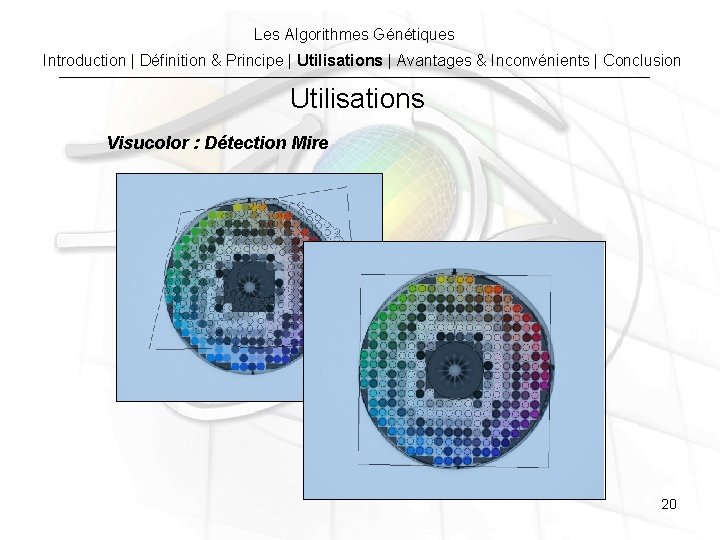 Les Algorithmes Génétiques

Introduction | Définition & Principe | Utilisations | Avantages & Inconvénients | Conclusion

Utilisations

Visucolor : Détection Mire

20